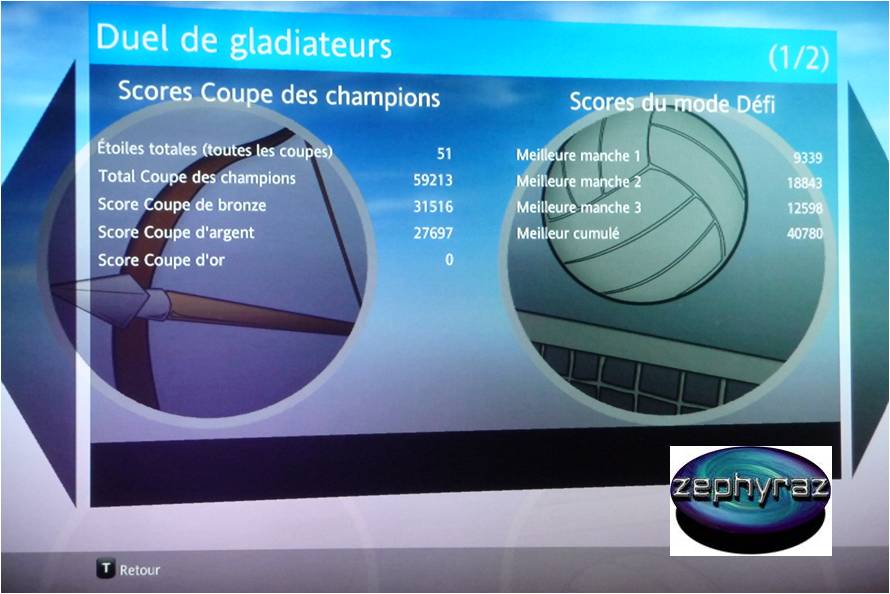 Duel de gladiateurs

(1/2)

Scores Coupe des champions

| | |
|---|---|
| Étoiles totales (toutes les coupes) | 51 |
| Total Coupe des champions | 59213 |
| Score Coupe de bronze | 31516 |
| Score Coupe d'argent | 27697 |
| Score Coupe d'or | 0 |

Scores du mode Défi

| | |
|---|---|
| Meilleure manche 1 | 9339 |
| Meilleure manche 2 | 18843 |
| Meilleure manche 3 | 12598 |
| Meilleur cumulé | 40780 |

zephyraz

T Retour